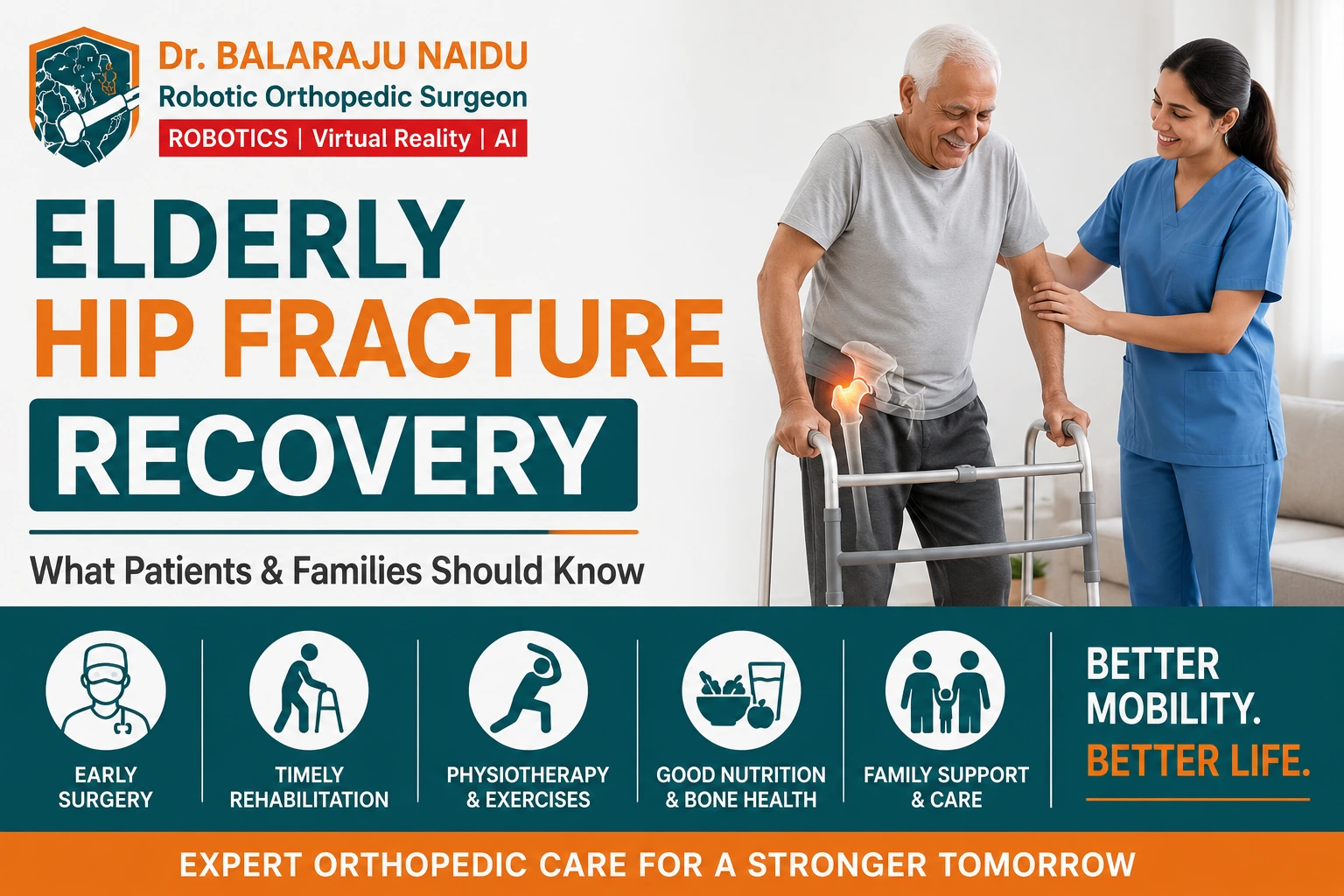 Dr. BALARAJU NAIDU
Robotic Orthopedic Surgeon
ROBOTICS | Virtual Reality | AI

ELDERLY
HIP FRACTURE
RECOVERY

What Patients & Families Should Know

EARLY SURGERY

TIMELY REHABILITATION

PHYSIOTHERAPY & EXERCISES

GOOD NUTRITION & BONE HEALTH

FAMILY SUPPORT & CARE

BETTER MOBILITY.
BETTER LIFE.

EXPERT ORTHOPEDIC CARE FOR A STRONGER TOMORROW